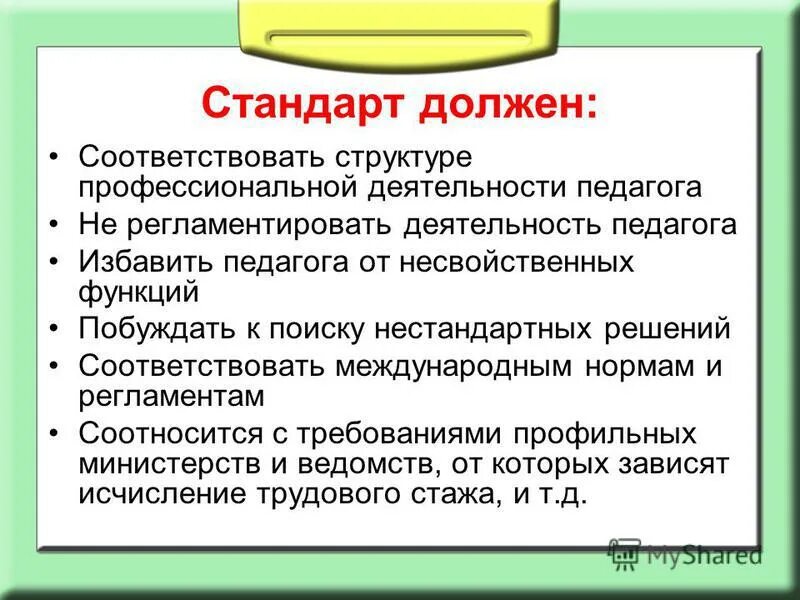 Стандарт должен:

• Соответствовать структуре профессиональной деятельности педагога
• Не регламентировать деятельность педагога
• Избавить педагога от несвойственных функций
• Побуждать к поиску нестандартных решений
• Соответствовать международным нормам и регламентам
• Соотносится с требованиями профильных министерств и ведомств, от которых зависят исчисление трудового стажа, и т.д.

MyShared